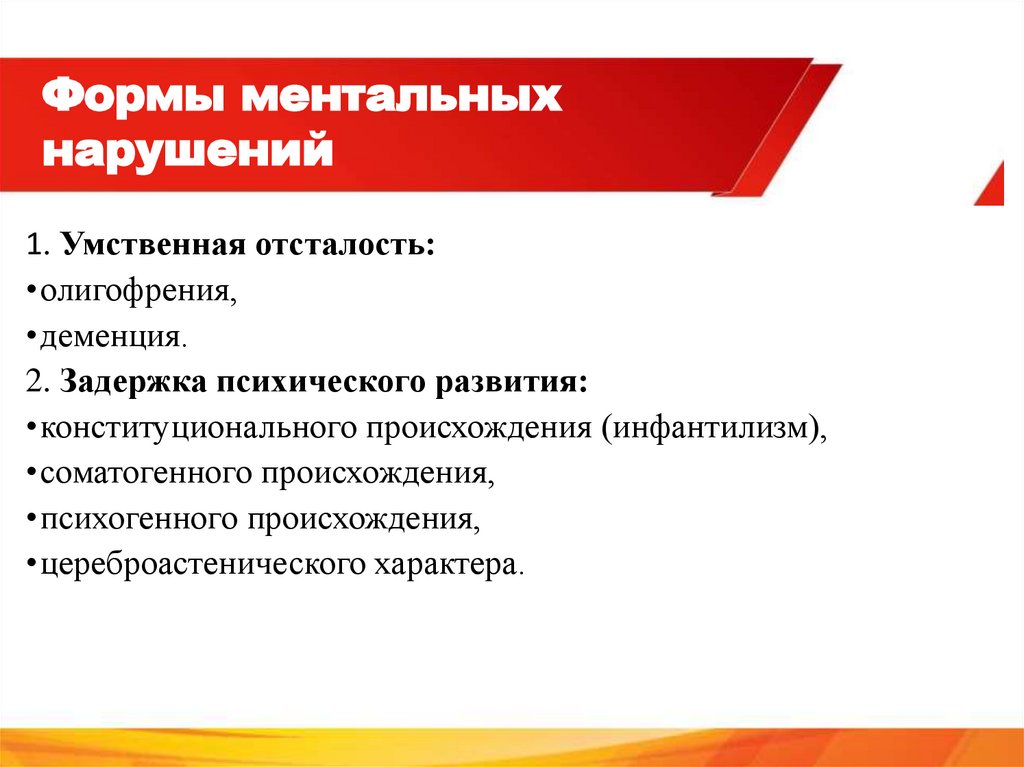 Формы ментальных нарушений

1. Умственная отсталость:
•олигофрения,
•деменция.
2. Задержка психического развития:
•конституционального происхождения (инфантилизм),
•соматогенного происхождения,
•психогенного происхождения,
•цереброастенического характера.